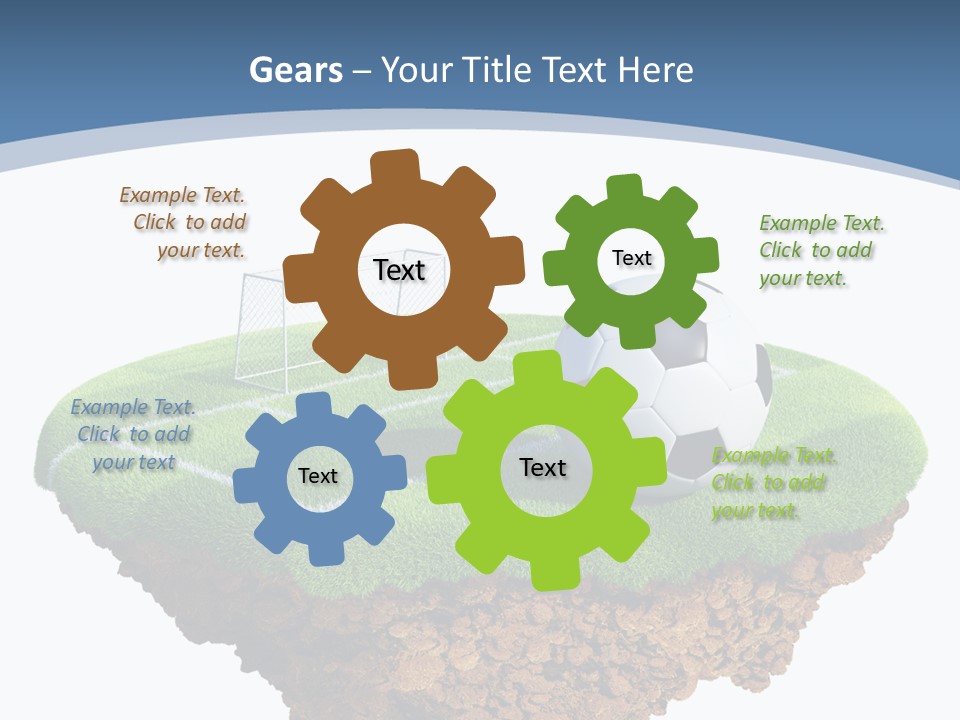 Gears – Your Title Text Here

Example Text. Click to add your text.

Text

Text

Example Text. Click to add your text.

Example Text. Click to add your text

Text

Text

Example Text. Click to add your text.